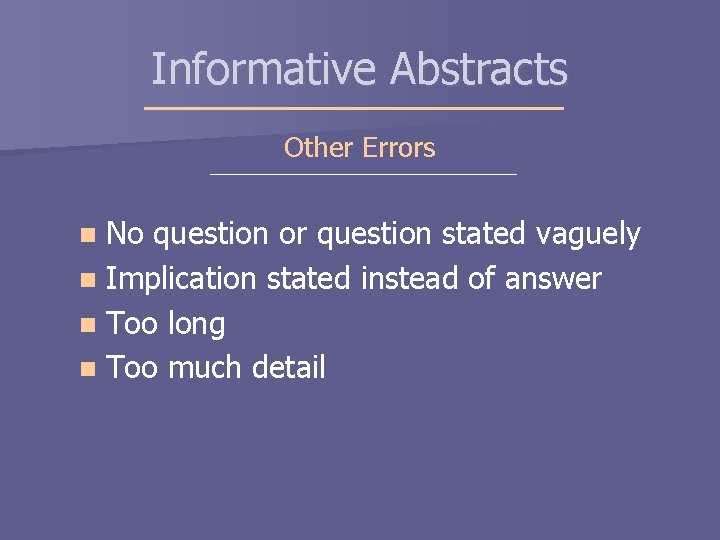 Informative Abstracts

Other Errors

- No question or question stated vaguely
- Implication stated instead of answer
- Too long
- Too much detail